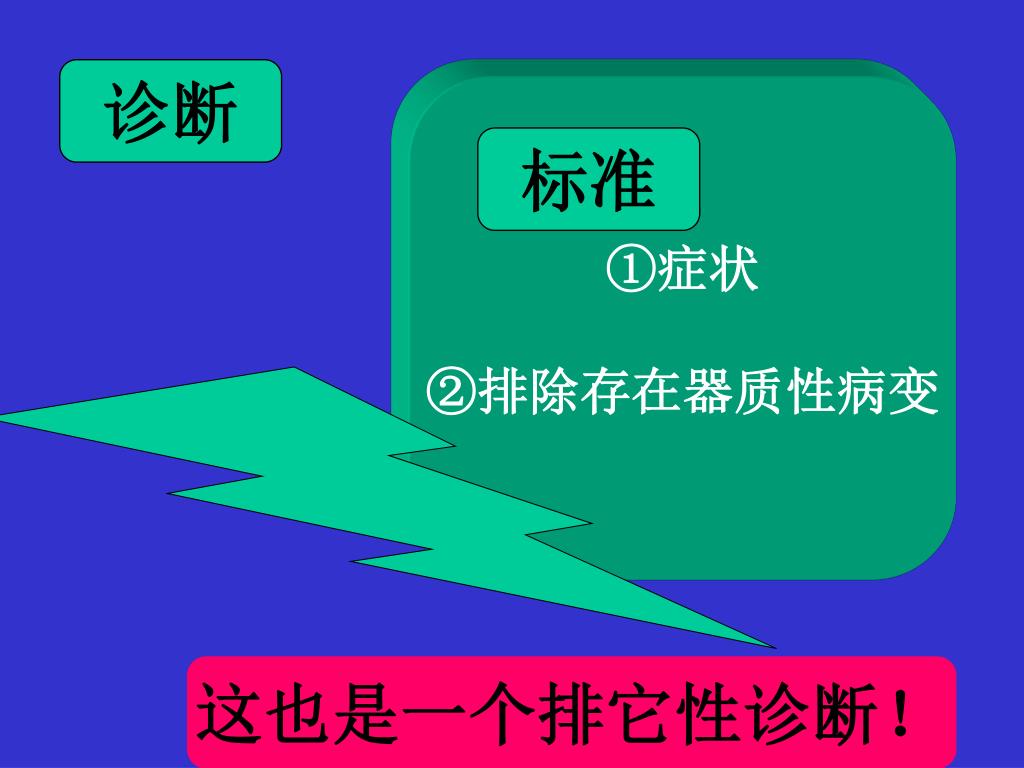 诊断

标准

①症状

②排除存在器质性病变

这也是一个排它性诊断！